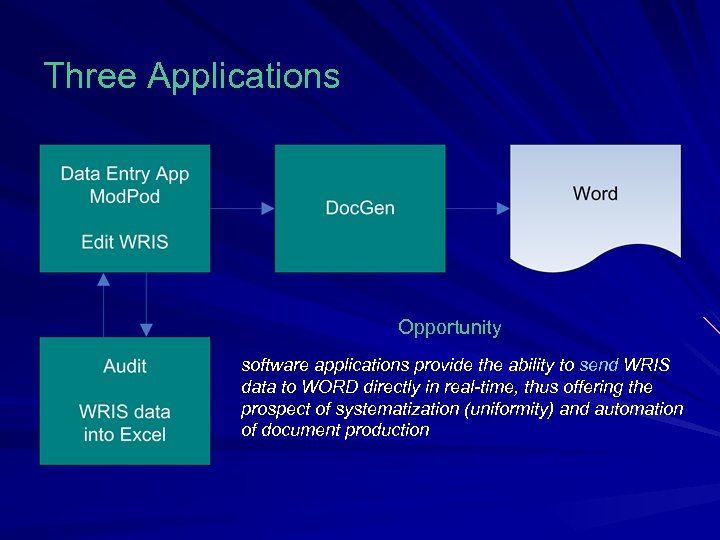 Three Applications

Data Entry App
ModPod

Edit WRIS

DocGen

Word

Audit

WRIS data
into Excel

Opportunity

software applications provide the ability to send WRIS data to WORD directly in real-time, thus offering the prospect of systematization (uniformity) and automation of document production